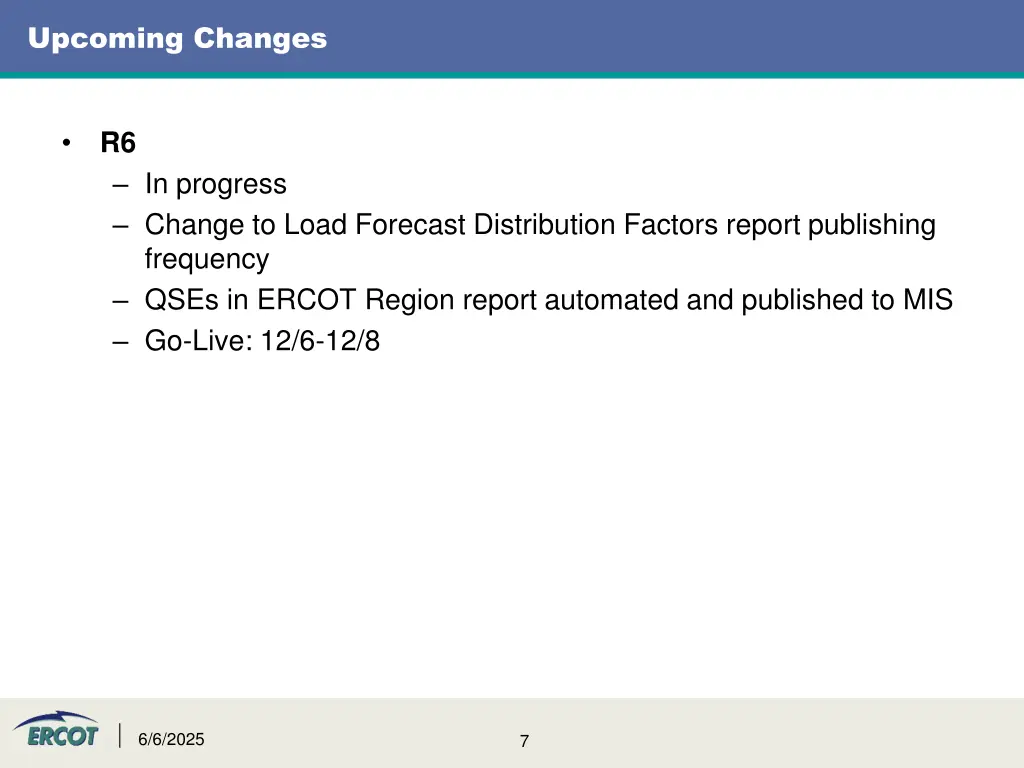 Upcoming Changes

• R6
– In progress
– Change to Load Forecast Distribution Factors report publishing frequency
– QSEs in ERCOT Region report automated and published to MIS
– Go-Live: 12/6-12/8

ERCOT

6/6/2025

7